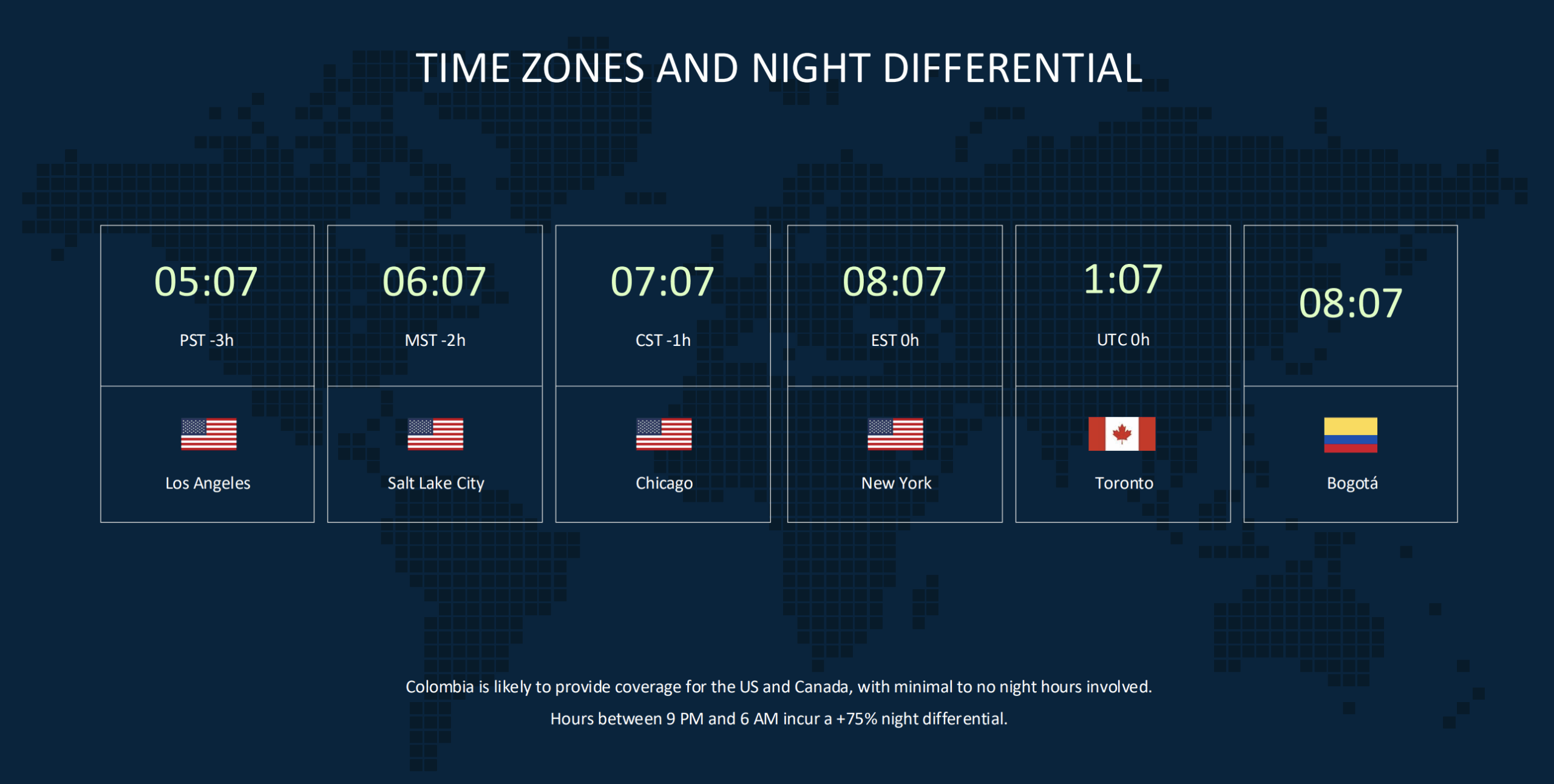 TIME ZONES AND NIGHT DIFFERENTIAL

05:07
PST -3h
Los Angeles

06:07
MST -2h
Salt Lake City

07:07
CST -1h
Chicago

08:07
EST 0h
New York

1:07
UTC 0h
Toronto

08:07
Bogotá

Colombia is likely to provide coverage for the US and Canada, with minimal to no night hours involved.

Hours between 9 PM and 6 AM incur a +75% night differential.